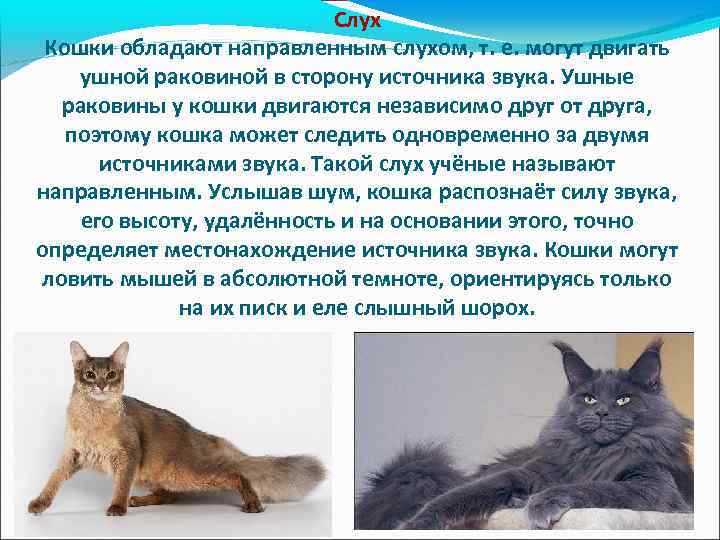 Слух

Кошки обладают направленным слухом, т. е. могут двигать ушной раковиной в сторону источника звука. Ушные раковины у кошки двигаются независимо друг от друга, поэтому кошка может следить одновременно за двумя источниками звука. Такой слух учёные называют направленным. Услышав шум, кошка распознаёт силу звука, его высоту, удалённость и на основании этого, точно определяет местонахождение источника звука. Кошки могут ловить мышей в абсолютной темноте, ориентируясь только на их писк и еле слышный шорох.